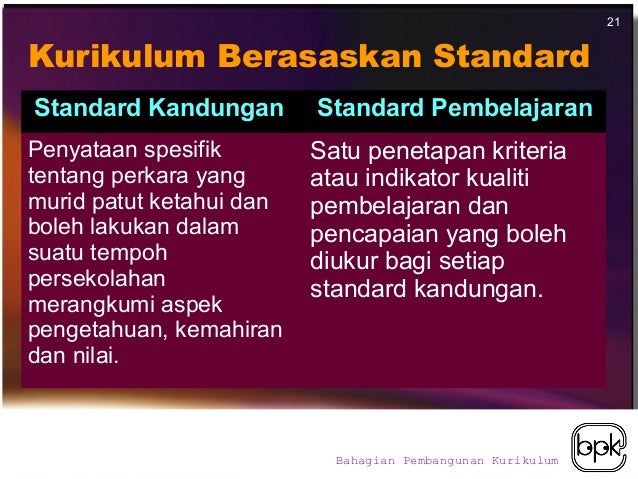 21

Kurikulum Berasaskan Standard

| Standard Kandungan | Standard Pembelajaran |
|---|---|
| Penyataan spesifik tentang perkara yang murid patut ketahui dan boleh lakukan dalam suatu tempoh persekolahan merangkumi aspek pengetahuan, kemahiran dan nilai. | Satu penetapan kriteria atau indikator kualiti pembelajaran dan pencapaian yang boleh diukur bagi setiap standard kandungan. |

Bahagian Pembangunan Kurikulum

bpk